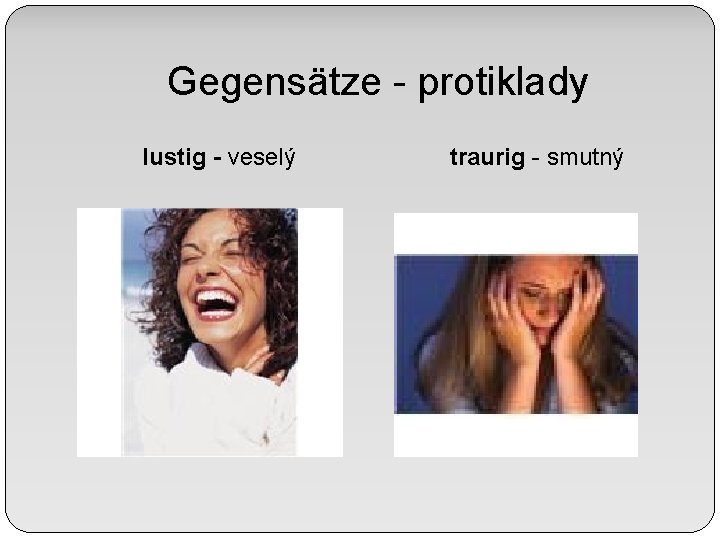 Gegensätze - protiklady

lustig - veselý

traurig - smutný